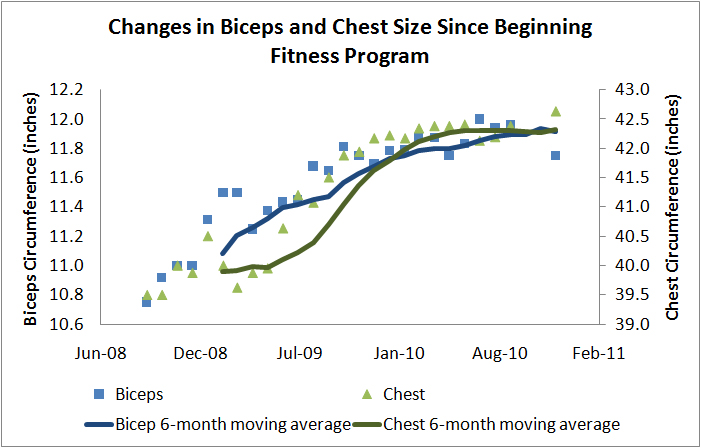 Changes in Biceps and Chest Size Since Beginning Fitness Program

Biceps Circumference (inches)

12.2
12.0
11.8
11.6
11.4
11.2
11.0
10.8
10.6

Chest Circumference (inches)

43.0
42.5
42.0
41.5
41.0
40.5
40.0
39.5
39.0

Jun-08
Dec-08
Jul-09
Jan-10
Aug-10
Feb-11

Biceps
Chest
Bicep 6-month moving average
Chest 6-month moving average